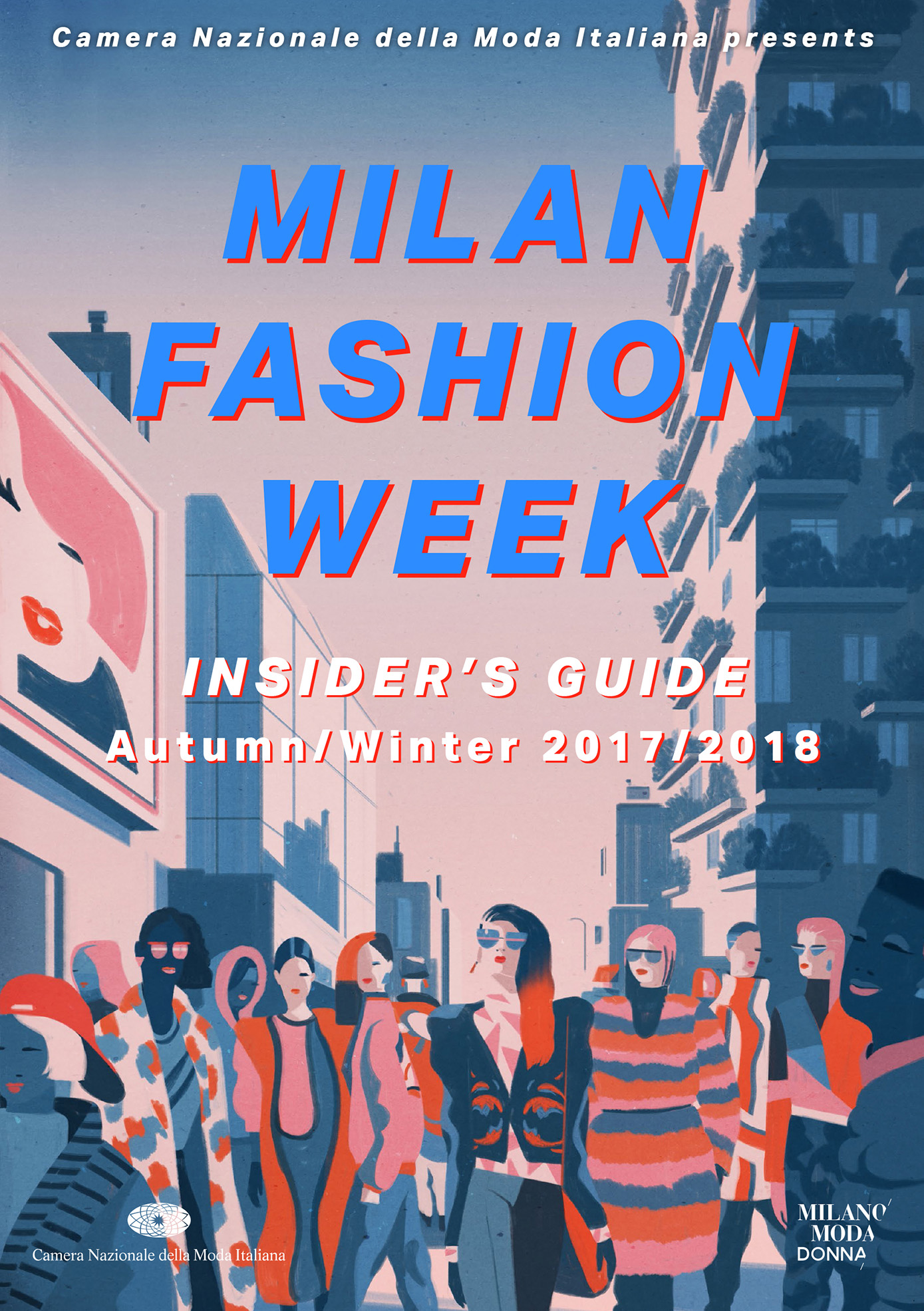 Camera Nazionale della Moda Italiana presents

MILAN FASHION WEEK

INSIDER'S GUIDE
Autumn/Winter 2017/2018

Camera Nazionale della Moda Italiana

MILANO MODA DONNA